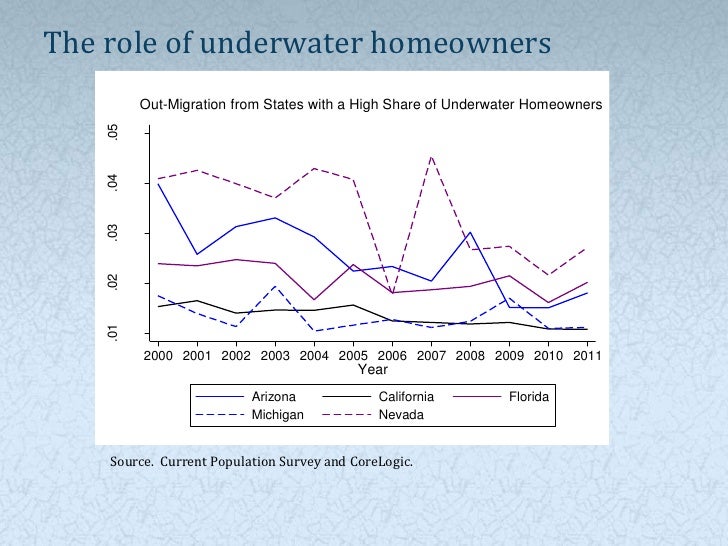 The role of underwater homeowners

Out-Migration from States with a High Share of Underwater Homeowners

.05
.04
.03
.02
.01

2000 2001 2002 2003 2004 2005 2006 2007 2008 2009 2010 2011
Year

Arizona
California
Florida
Michigan
Nevada

Source. Current Population Survey and CoreLogic.